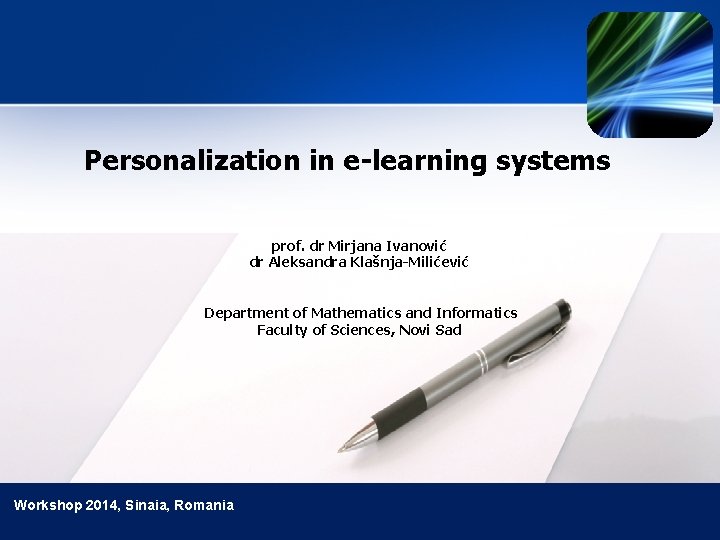 Personalization in e-learning systems

prof. dr Mirjana Ivanović
dr Aleksandra Klašnja-Milićević

Department of Mathematics and Informatics
Faculty of Sciences, Novi Sad

Workshop 2014, Sinaia, Romania